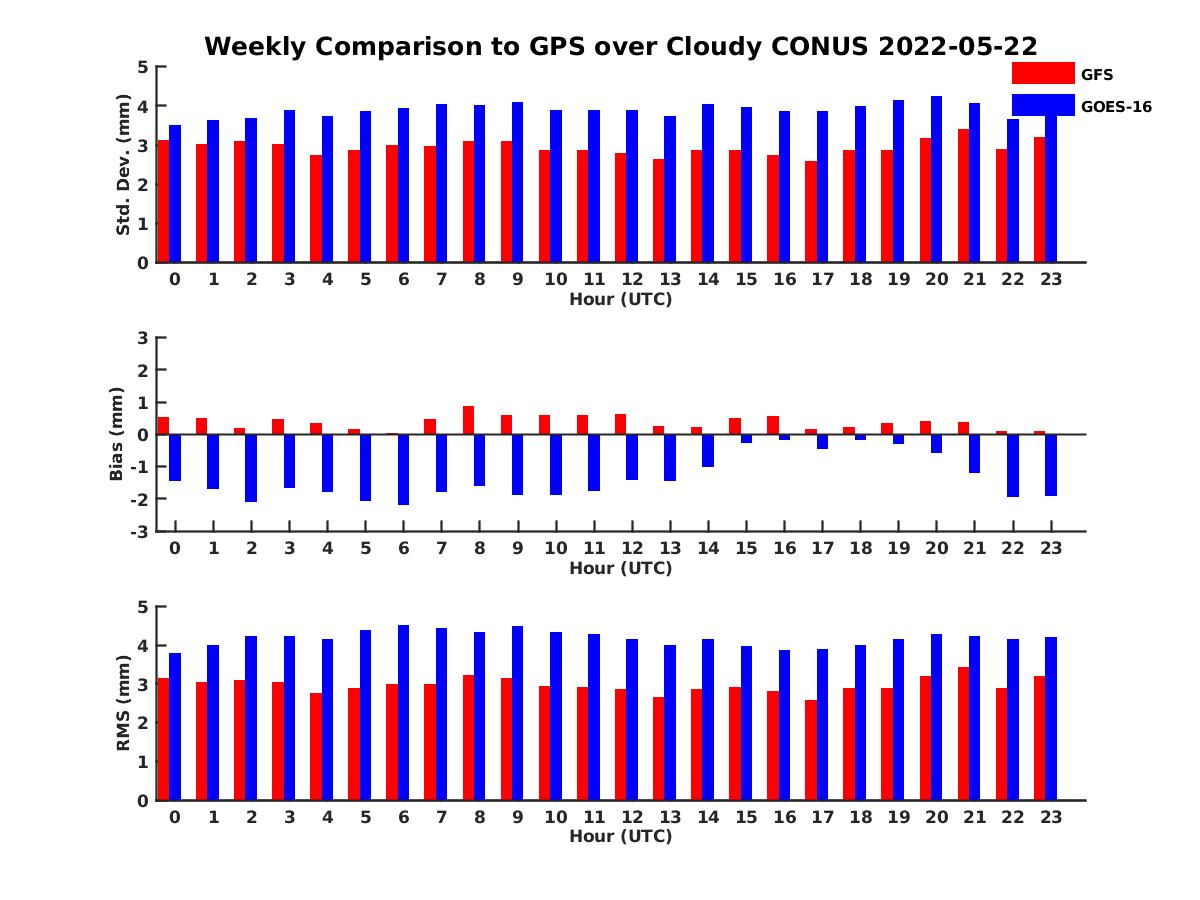 Weekly Comparison to GPS over Cloudy CONUS 2022-05-22

GFS
GOES-16

Std. Dev. (mm)
5
4
3
2
1
0
0 1 2 3 4 5 6 7 8 9 10 11 12 13 14 15 16 17 18 19 20 21 22 23
Hour (UTC)

Bias (mm)
3
2
1
0
-1
-2
-3
0 1 2 3 4 5 6 7 8 9 10 11 12 13 14 15 16 17 18 19 20 21 22 23
Hour (UTC)

RMS (mm)
5
4
3
2
1
0
0 1 2 3 4 5 6 7 8 9 10 11 12 13 14 15 16 17 18 19 20 21 22 23
Hour (UTC)